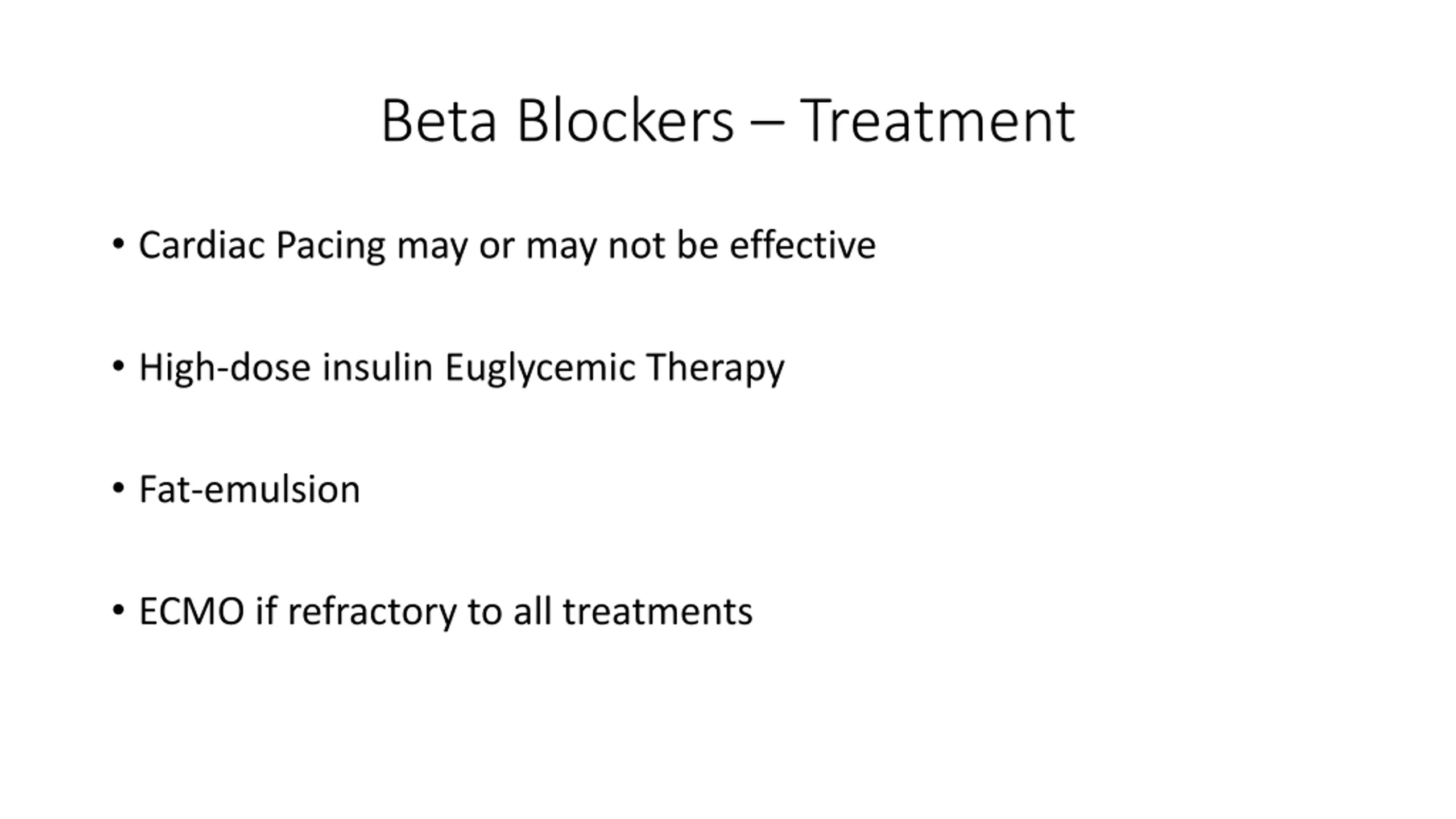 Beta Blockers – Treatment

• Cardiac Pacing may or may not be effective

• High-dose insulin Euglycemic Therapy

• Fat-emulsion

• ECMO if refractory to all treatments